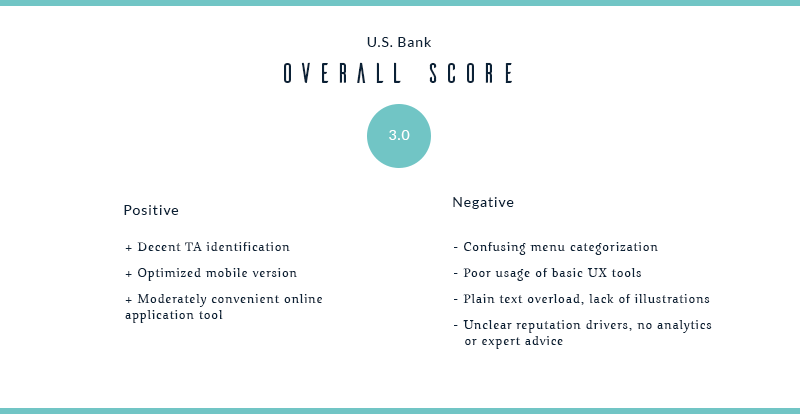 U.S. Bank

OVERALL SCORE

3.0

Positive

+ Decent TA identification

+ Optimized mobile version

+ Moderately convenient online application tool

Negative

- Confusing menu categorization

- Poor usage of basic UX tools

- Plain text overload, lack of illustrations

- Unclear reputation drivers, no analytics or expert advice